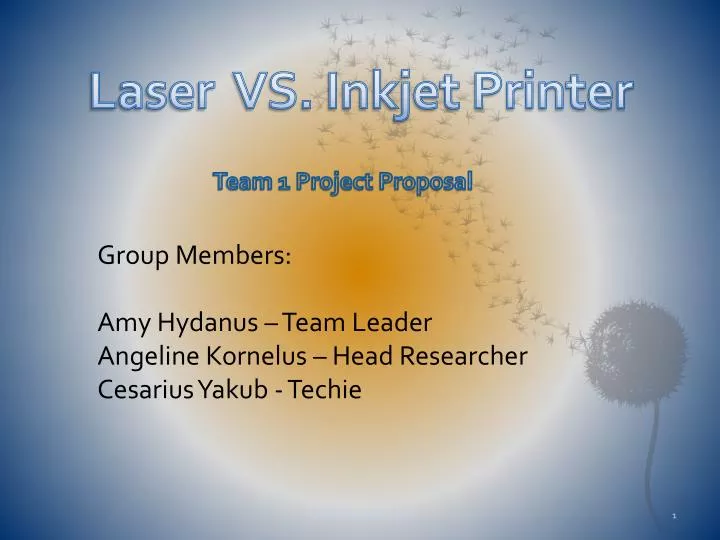 Laser VS. Inkjet Printer

Team 1 Project Proposal

Group Members:

Amy Hydanus – Team Leader
Angeline Kornelus – Head Researcher
Cesarius Yakub - Techie

1